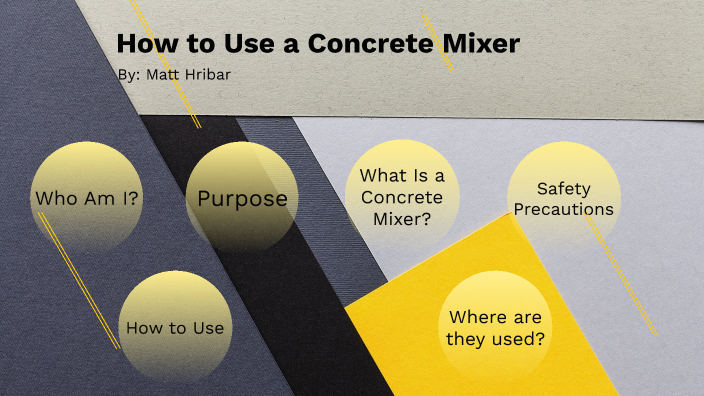 How to Use a Concrete Mixer
By: Matt Hribar

Who Am I?

Purpose

What Is a Concrete Mixer?

Safety Precautions

How to Use

Where are they used?